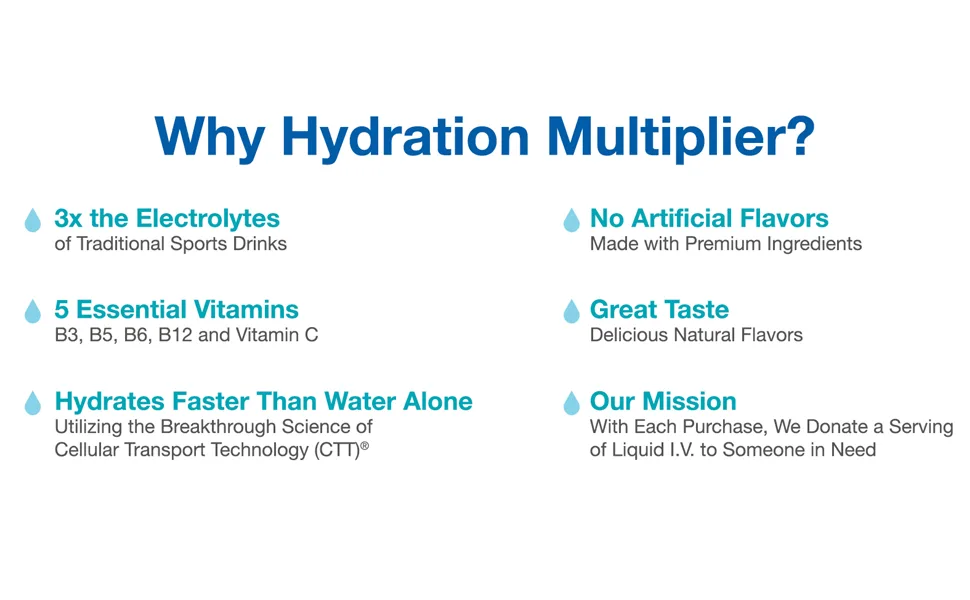 Why Hydration Multiplier?

3x the Electrolytes
of Traditional Sports Drinks

5 Essential Vitamins
B3, B5, B6, B12 and Vitamin C

Hydrates Faster Than Water Alone
Utilizing the Breakthrough Science of Cellular Transport Technology (CTT)®

No Artificial Flavors
Made with Premium Ingredients

Great Taste
Delicious Natural Flavors

Our Mission
With Each Purchase, We Donate a Serving of Liquid I.V. to Someone in Need